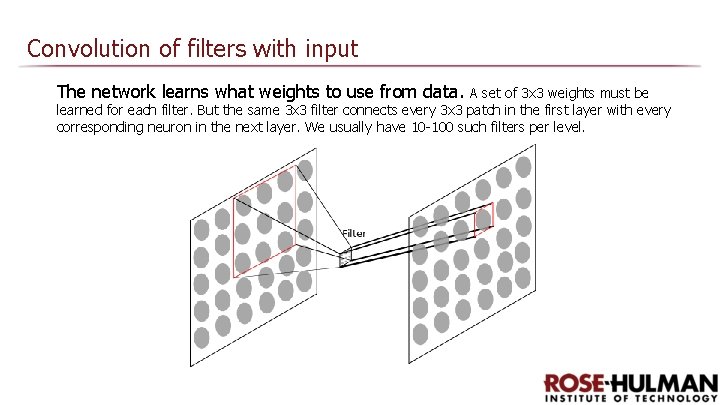 Convolution of filters with input

The network learns what weights to use from data. A set of 3x3 weights must be learned for each filter. But the same 3x3 filter connects every 3x3 patch in the first layer with every corresponding neuron in the next layer. We usually have 10-100 such filters per level.

Filter

ROSE-HULMAN
INSTITUTE OF TECHNOLOGY